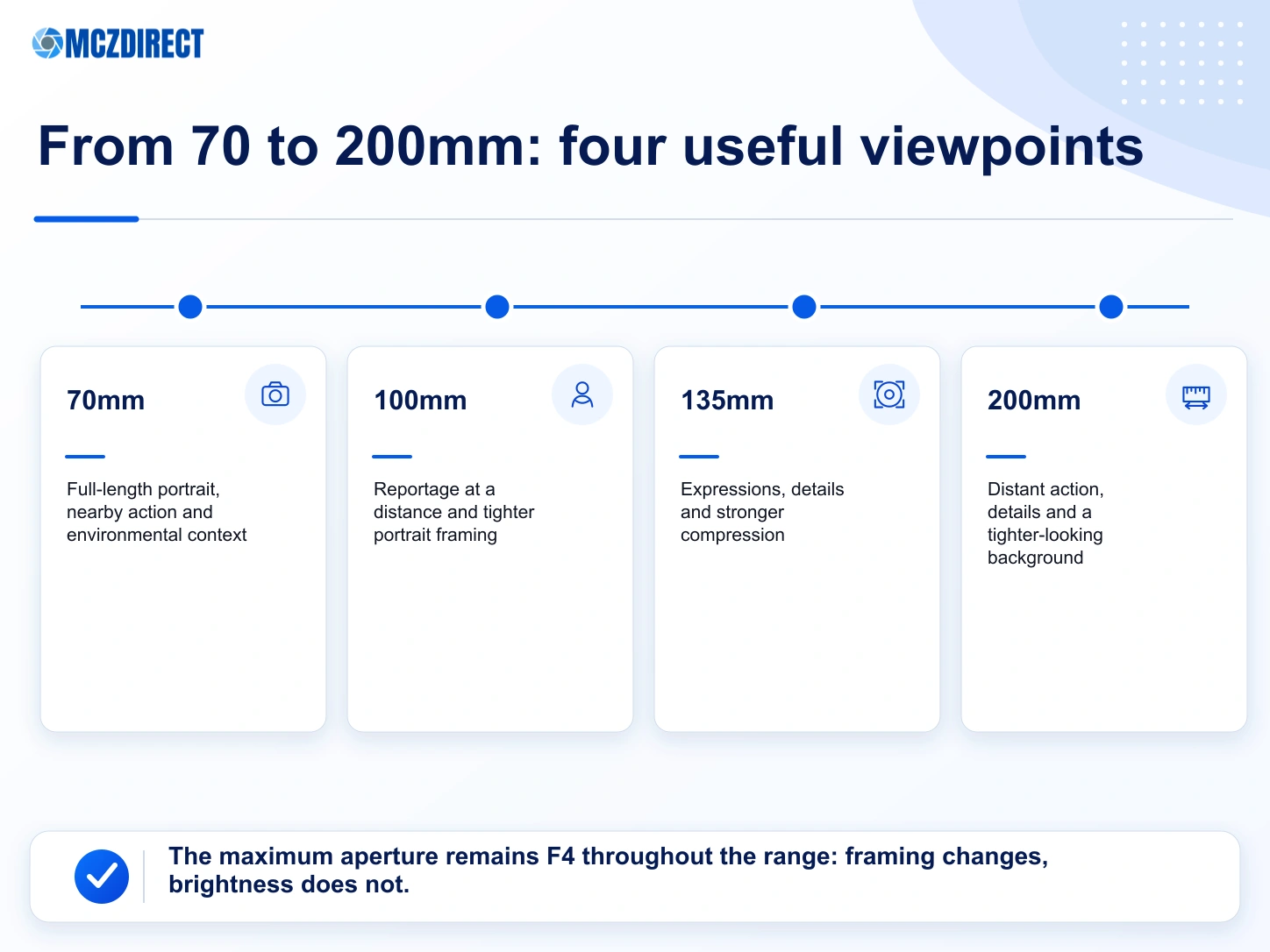 MCZDIRECT

From 70 to 200mm: four useful viewpoints

70mm

Full-length portrait, nearby action and environmental context

100mm

Reportage at a distance and tighter portrait framing

135mm

Expressions, details and stronger compression

200mm

Distant action, details and a tighter-looking background

The maximum aperture remains F4 throughout the range: framing changes, brightness does not.